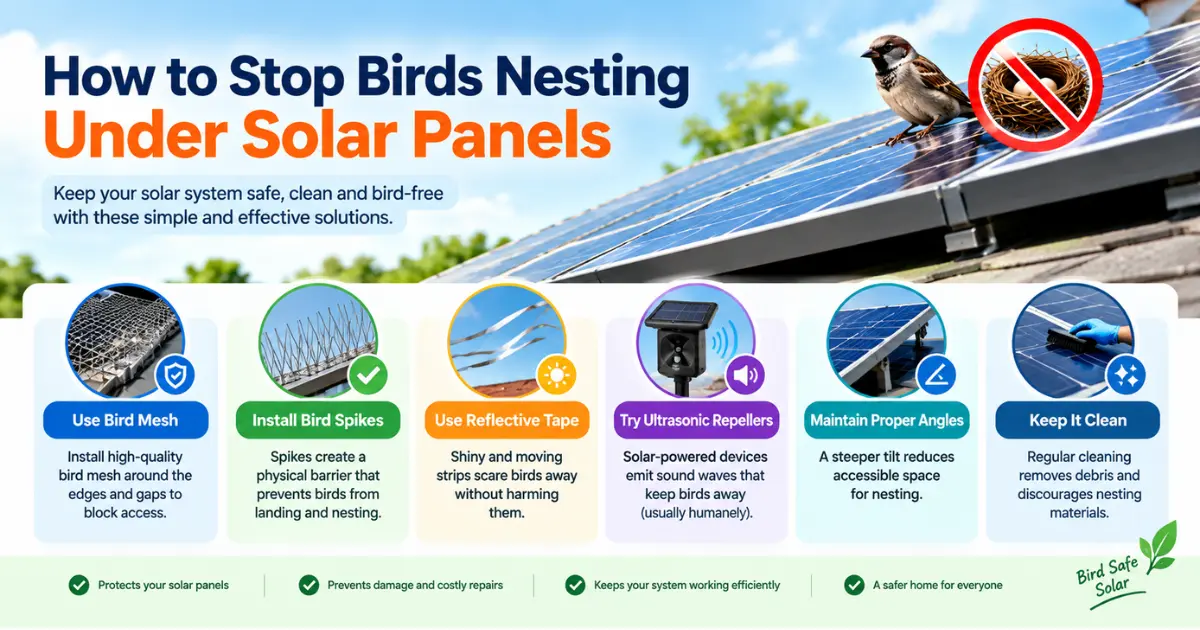 How to Stop Birds Nesting Under Solar Panels

Keep your solar system safe, clean and bird-free with these simple and effective solutions.

Use Bird Mesh

Install high-quality bird mesh around the edges and gaps to block access.

Install Bird Spikes

Spikes create a physical barrier that prevents birds from landing and nesting.

Use Reflective Tape

Shiny and moving strips scare birds away without harming them.

Try Ultrasonic Repellers

Solar-powered devices emit sound waves that keep birds away (usually humanely).

Maintain Proper Angles

A steeper tilt reduces accessible space for nesting.

Keep It Clean

Regular cleaning removes debris and discourages nesting materials.

Protects your solar panels

Prevents damage and costly repairs

Keeps your system working efficiently

A safer home for everyone

Bird Safe Solar